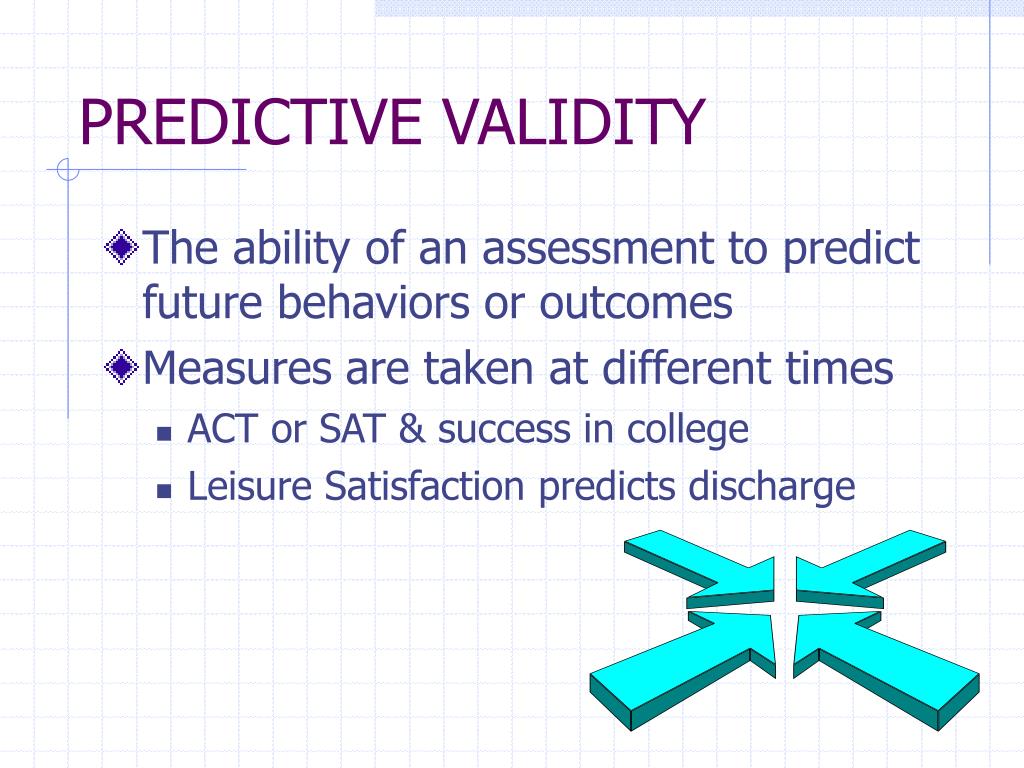 PREDICTIVE VALIDITY

The ability of an assessment to predict future behaviors or outcomes

Measures are taken at different times

ACT or SAT & success in college

Leisure Satisfaction predicts discharge